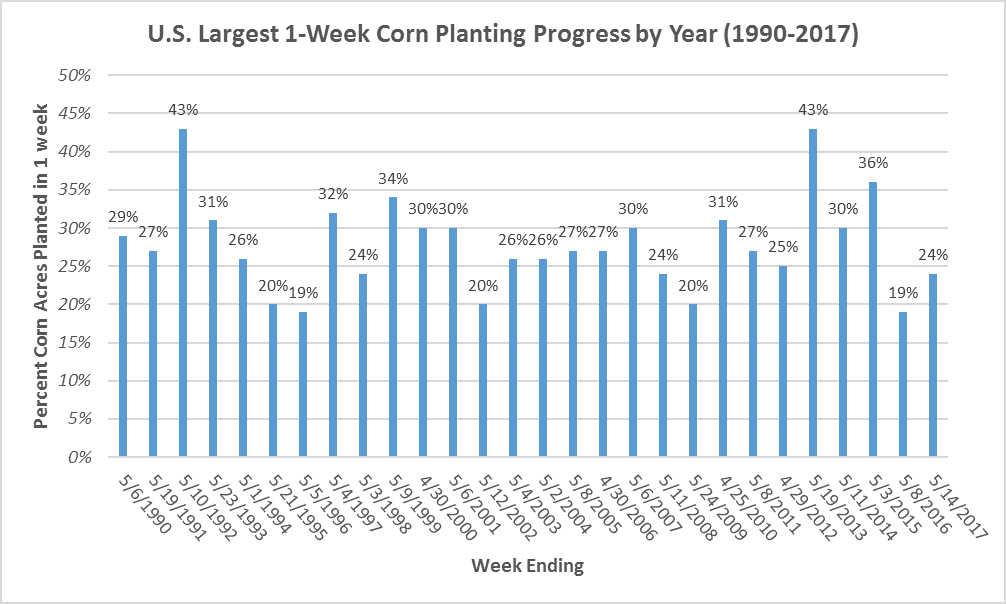 U.S. Largest 1-Week Corn Planting Progress by Year (1990-2017)

Percent Corn Acres Planted in 1 week

50%
45%
40%
35%
30%
25%
20%
15%
10%
5%
0%

29%
27%
43%
31%
26%
20%
19%
32%
24%
34%
30%
30%
20%
26%
26%
27%
27%
30%
24%
20%
31%
27%
25%
43%
30%
36%
19%
24%

5/6/1990
5/19/1991
5/10/1992
5/23/1993
5/1/1994
5/21/1995
5/5/1996
5/4/1997
5/3/1998
5/9/1999
4/30/2000
5/6/2001
5/12/2002
5/4/2003
5/2/2004
5/8/2005
4/30/2006
5/6/2007
5/11/2008
5/24/2009
4/25/2010
5/8/2011
4/29/2012
5/19/2013
5/11/2014
5/3/2015
5/8/2016
5/14/2017

Week Ending